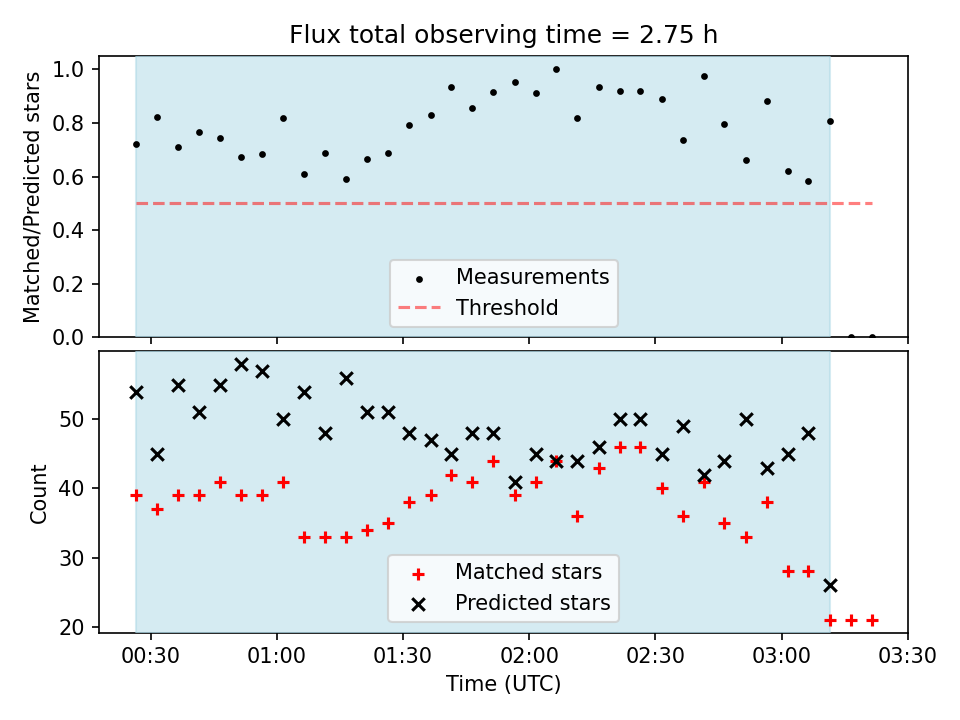 Flux total observing time = 2.75 h

Matched/Predicted stars

1.0
0.8
0.6
0.4
0.2
0.0

Measurements
Threshold

Count

50
40
30
20

Matched stars
Predicted stars

00:30
01:00
01:30
02:00
02:30
03:00
03:30

Time (UTC)